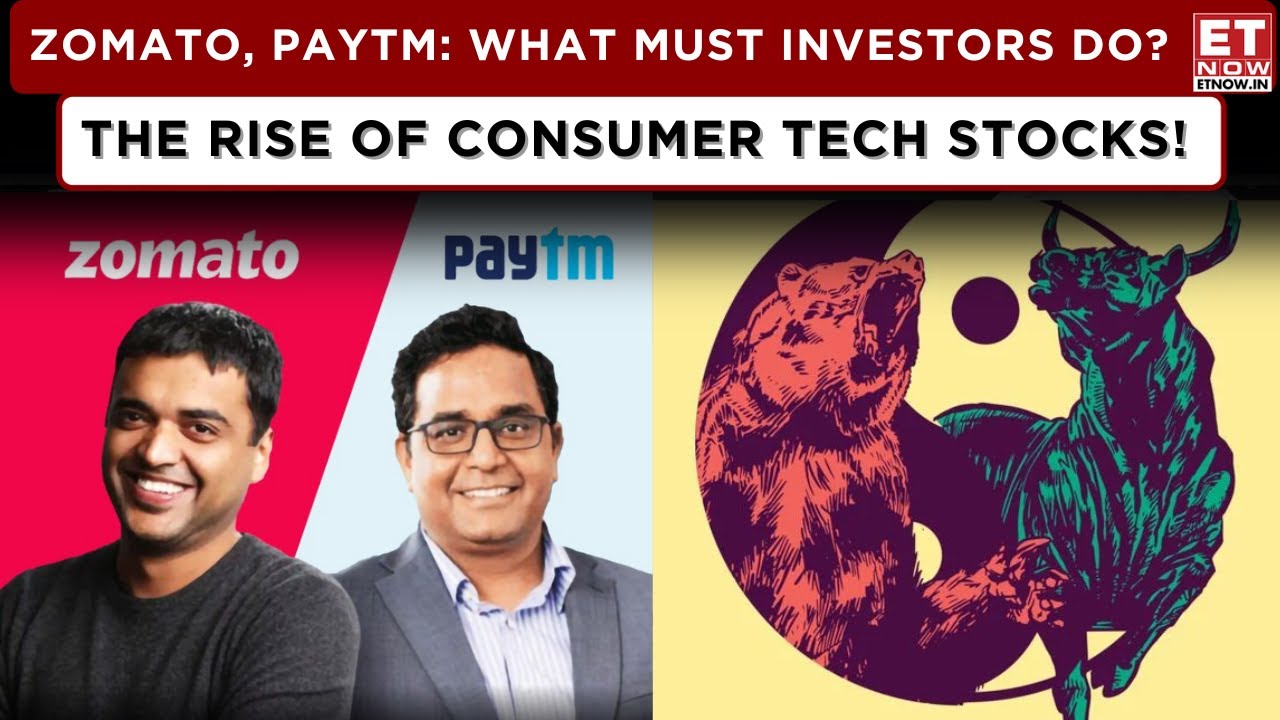 ZOMATO, PAYTM: WHAT MUST INVESTORS DO?

ET NOW
ETNOW.IN

THE RISE OF CONSUMER TECH STOCKS!

zomato

paytm